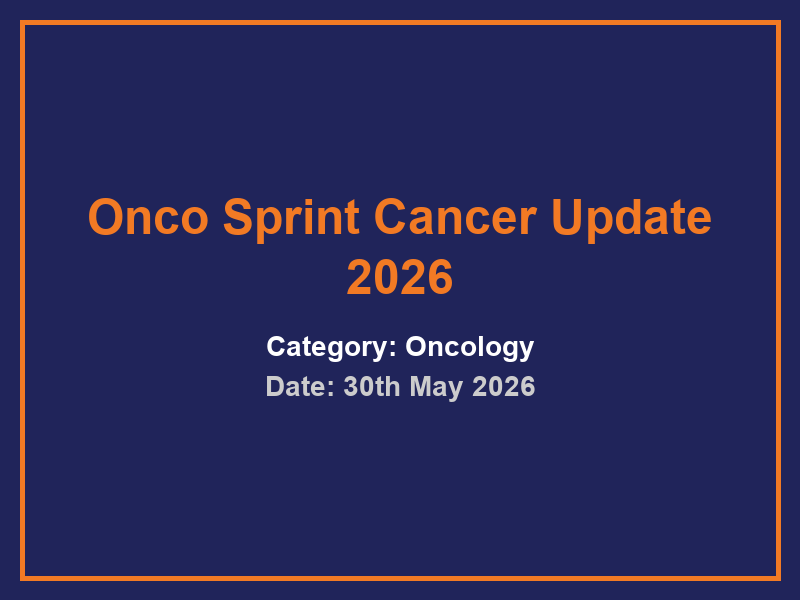 Onco Sprint Cancer Update 2026

Category: Oncology

Date: 30th May 2026